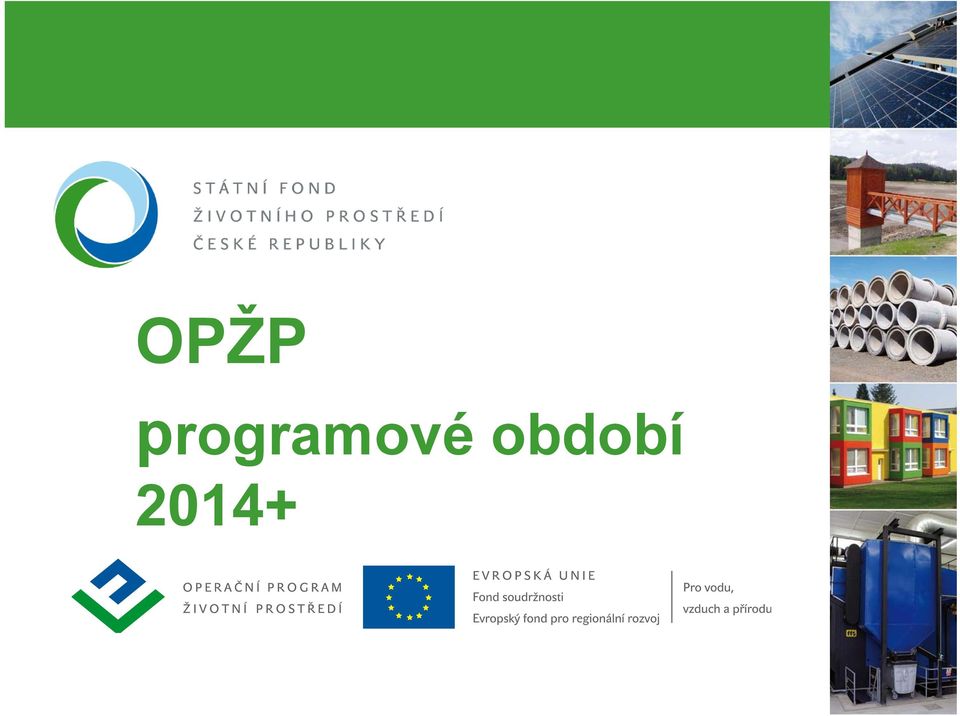 STÁTNÍ FOND
ŽIVOTNÍHO PROSTŘEDÍ
ČESKÉ REPUBLIKY

OPŽP

programové období 2014+

OPERAČNÍ PROGRAM
ŽIVOTNÍ PROSTŘEDÍ

EVROPSKÁ UNIE
Fond soudržnosti
Evropský fond pro regionální rozvoj

Pro vodu, vzduch a přírodu